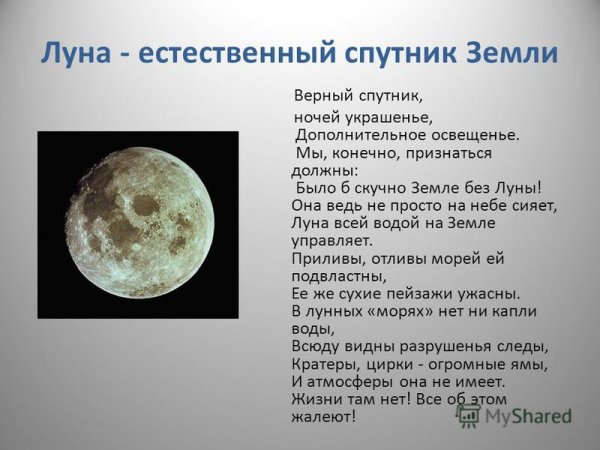 Луна - естественный спутник Земли

Верный спутник,
ночей украшенье,
Дополнительное освещенье.
Мы, конечно, признаться должны:
Было б скучно Земле без Луны!
Она ведь не просто на небе сияет,
Луна всей водой на Земле управляет.
Приливы, отливы морей ей подвластны,
Ее же сухие пейзажи ужасны.
В лунных «морях» нет ни капли воды,
Всюду видны разрушенья следы,
Кратеры, цирки - огромные ямы,
И атмосферы она не имеет.
Жизни там нет! Все об этом жалеют!

MyShared